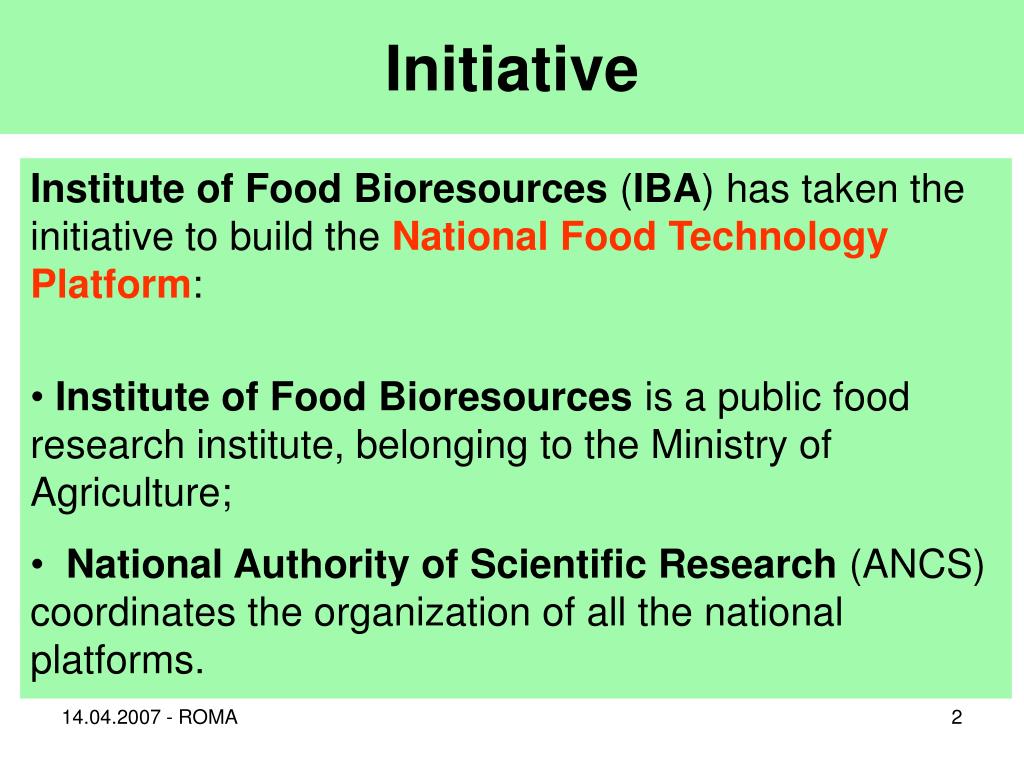 Initiative

Institute of Food Bioresources (IBA) has taken the initiative to build the National Food Technology Platform:

• Institute of Food Bioresources is a public food research institute, belonging to the Ministry of Agriculture;

• National Authority of Scientific Research (ANCS) coordinates the organization of all the national platforms.

14.04.2007 - ROMA

2